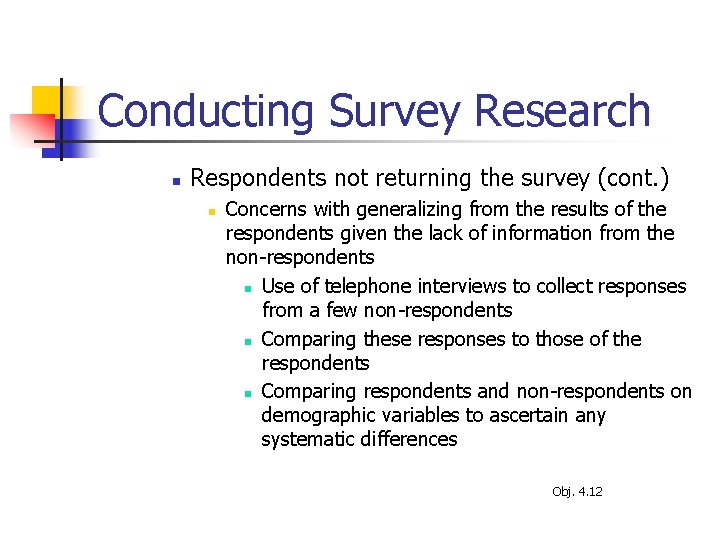 Conducting Survey Research

- Respondents not returning the survey (cont.)
  - Concerns with generalizing from the results of the respondents given the lack of information from the non-respondents
    - Use of telephone interviews to collect responses from a few non-respondents
    - Comparing these responses to those of the respondents
    - Comparing respondents and non-respondents on demographic variables to ascertain any systematic differences

Obj. 4.12